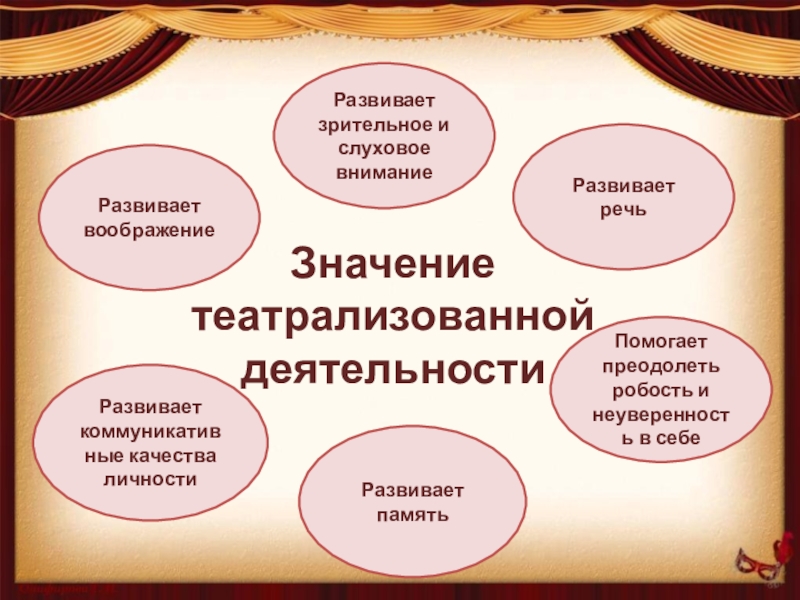 Развивает зрительное и слуховое внимание

Развивает воображение

Развивает речь

Значение театрализованной деятельности

Помогает преодолеть робость и неуверенность в себе

Развивает коммуникативные качества личности

Развивает память